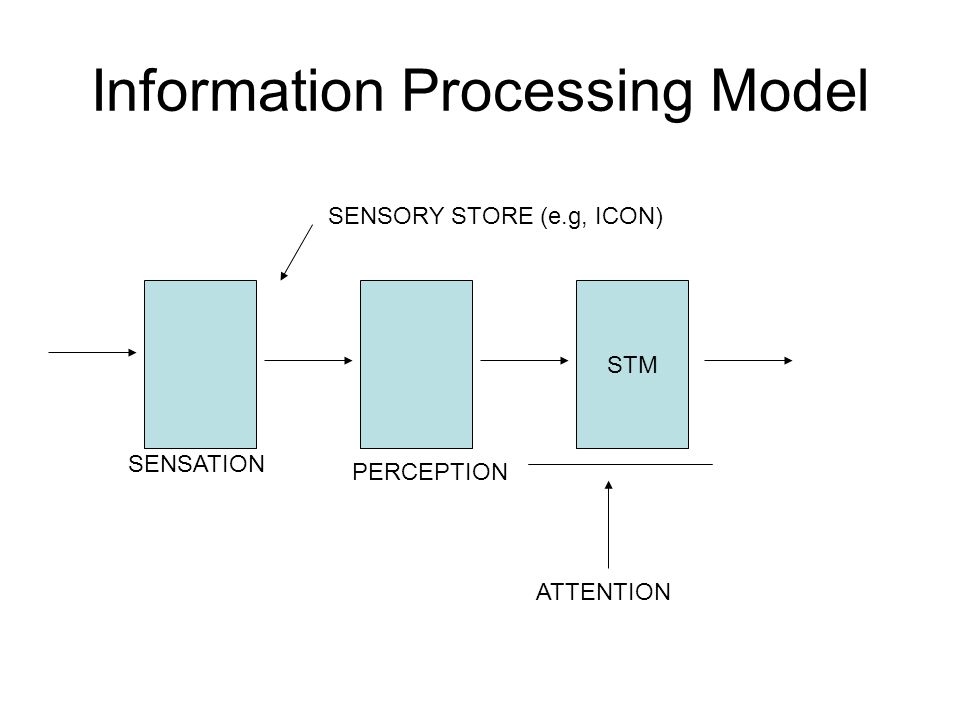 Information Processing Model

SENSORY STORE (e.g, ICON)

STM

SENSATION

PERCEPTION

ATTENTION